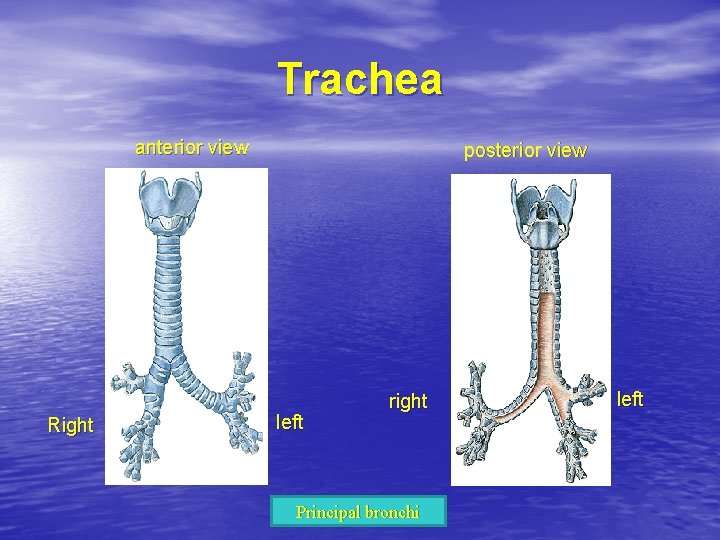 Trachea

anterior view

posterior view

Right

left

right

left

Principal bronchi